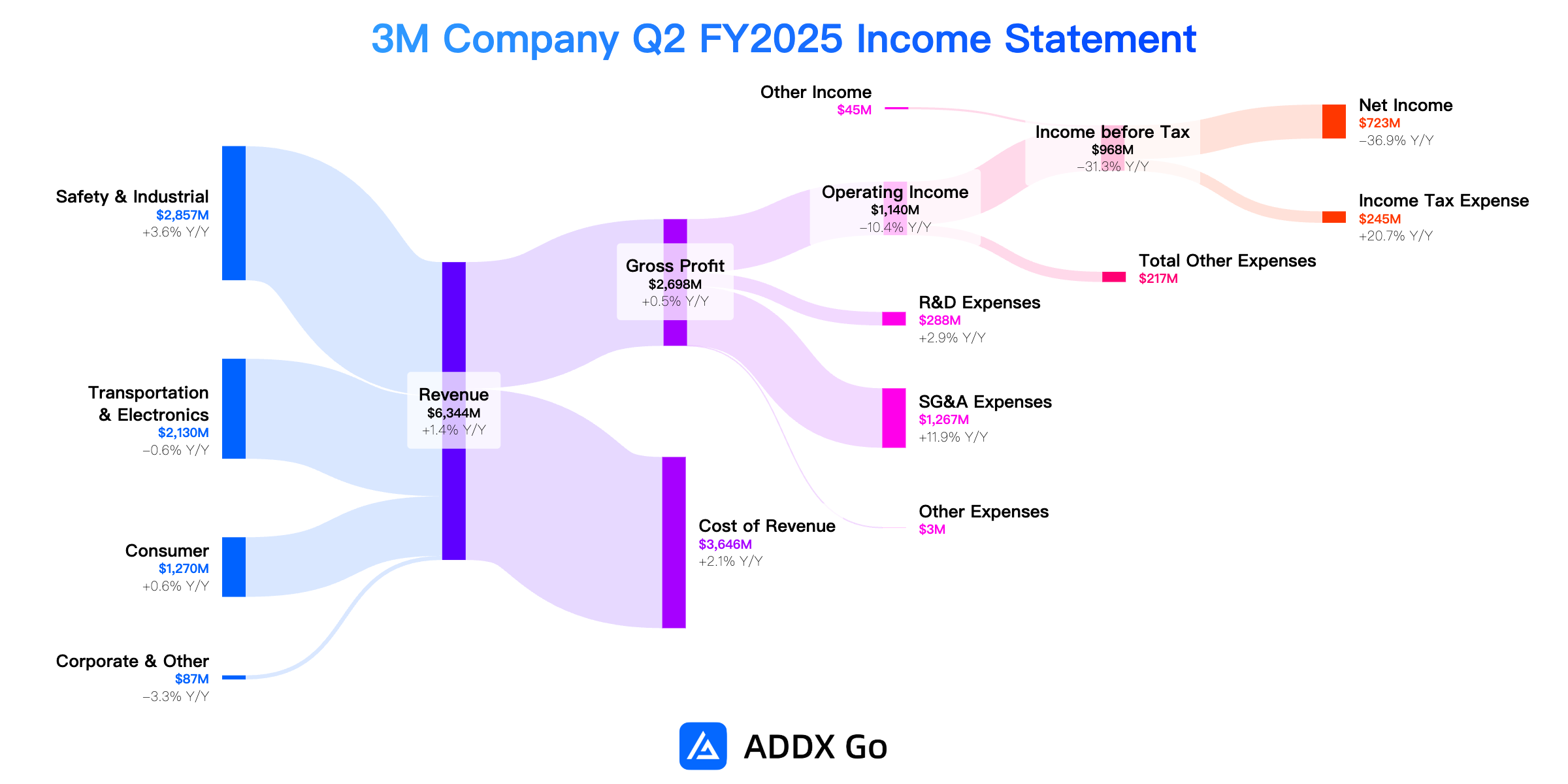 3M Company Q2 FY2025 Income Statement

Safety & Industrial
$2,857M
+3.6% Y/Y

Transportation & Electronics
$2,130M
−0.6% Y/Y

Consumer
$1,270M
+0.6% Y/Y

Corporate & Other
$87M
−3.3% Y/Y

Revenue
$6,344M
+1.4% Y/Y

Gross Profit
$2,698M
+0.5% Y/Y

Cost of Revenue
$3,646M
+2.1% Y/Y

Other Income
$45M

Operating Income
$1,140M
−10.4% Y/Y

R&D Expenses
$288M
+2.9% Y/Y

SG&A Expenses
$1,267M
+11.9% Y/Y

Other Expenses
$3M

Income before Tax
$968M
−31.3% Y/Y

Total Other Expenses
$217M

Net Income
$723M
−36.9% Y/Y

Income Tax Expense
$245M
+20.7% Y/Y

ADDX Go